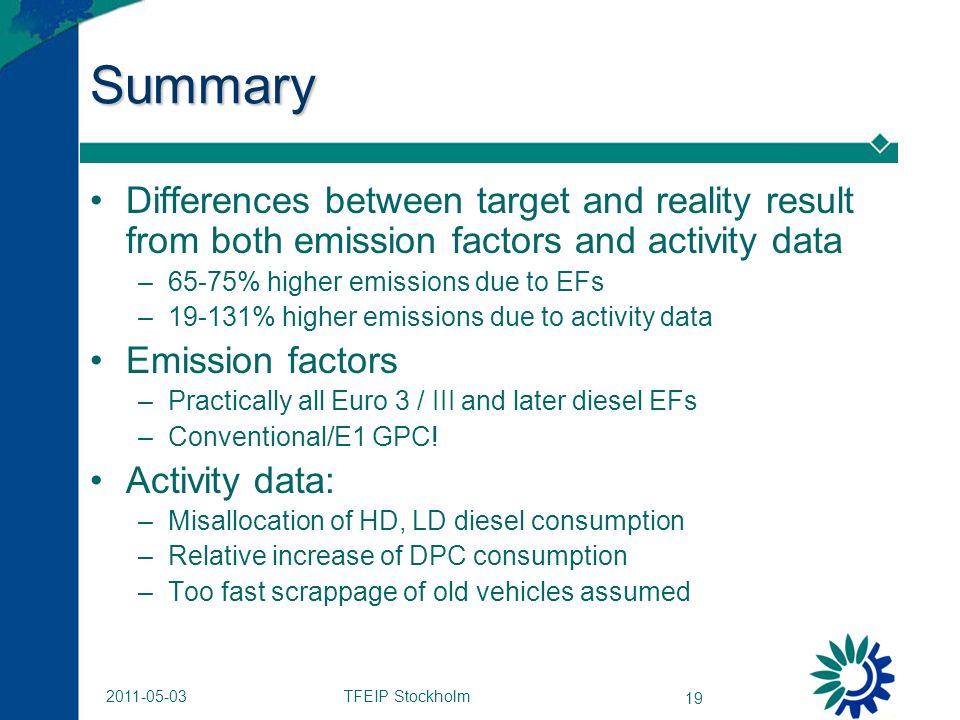 Summary

• Differences between target and reality result from both emission factors and activity data
 – 65-75% higher emissions due to EFs
 – 19-131% higher emissions due to activity data

• Emission factors
 – Practically all Euro 3 / III and later diesel EFs
 – Conventional/E1 GPC!

• Activity data:
 – Misallocation of HD, LD diesel consumption
 – Relative increase of DPC consumption
 – Too fast scrappage of old vehicles assumed

2011-05-03 TFEIP Stockholm 19